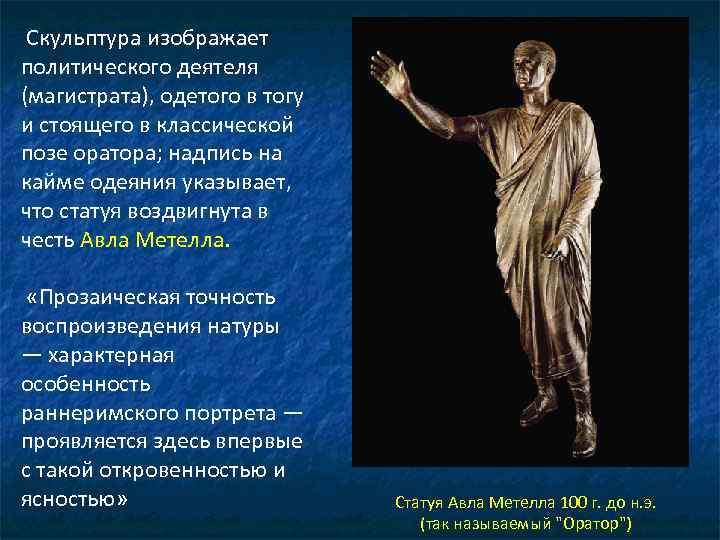 Скульптура изображает политического деятеля (магистрата), одетого в тогу и стоящего в классической позе оратора; надпись на кайме одеяния указывает, что статуя воздвигнута в честь Авла Метелла.

«Прозаическая точность воспроизведения натуры — характерная особенность раннеримского портрета — проявляется здесь впервые с такой откровенностью и ясностью»

Статуя Авла Метелла 100 г. до н.э. (так называемый "Оратор")